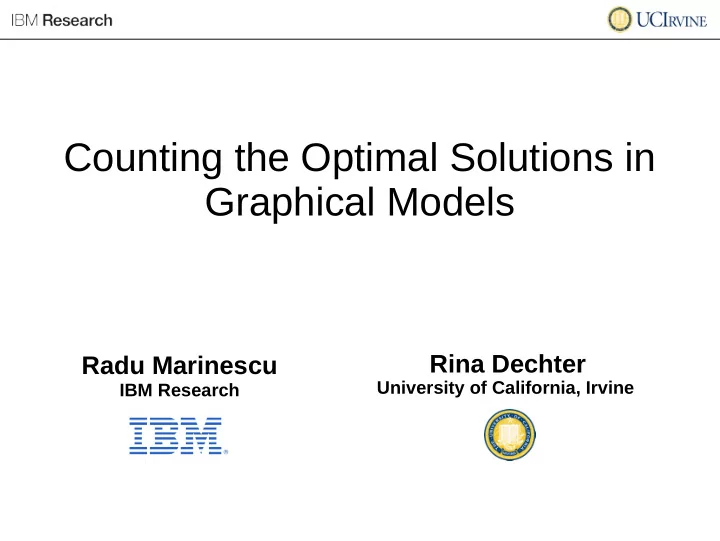 IBM Research

UCIRVINE

Counting the Optimal Solutions in Graphical Models

Radu Marinescu
IBM Research

IBM

Rina Dechter
University of California, Irvine